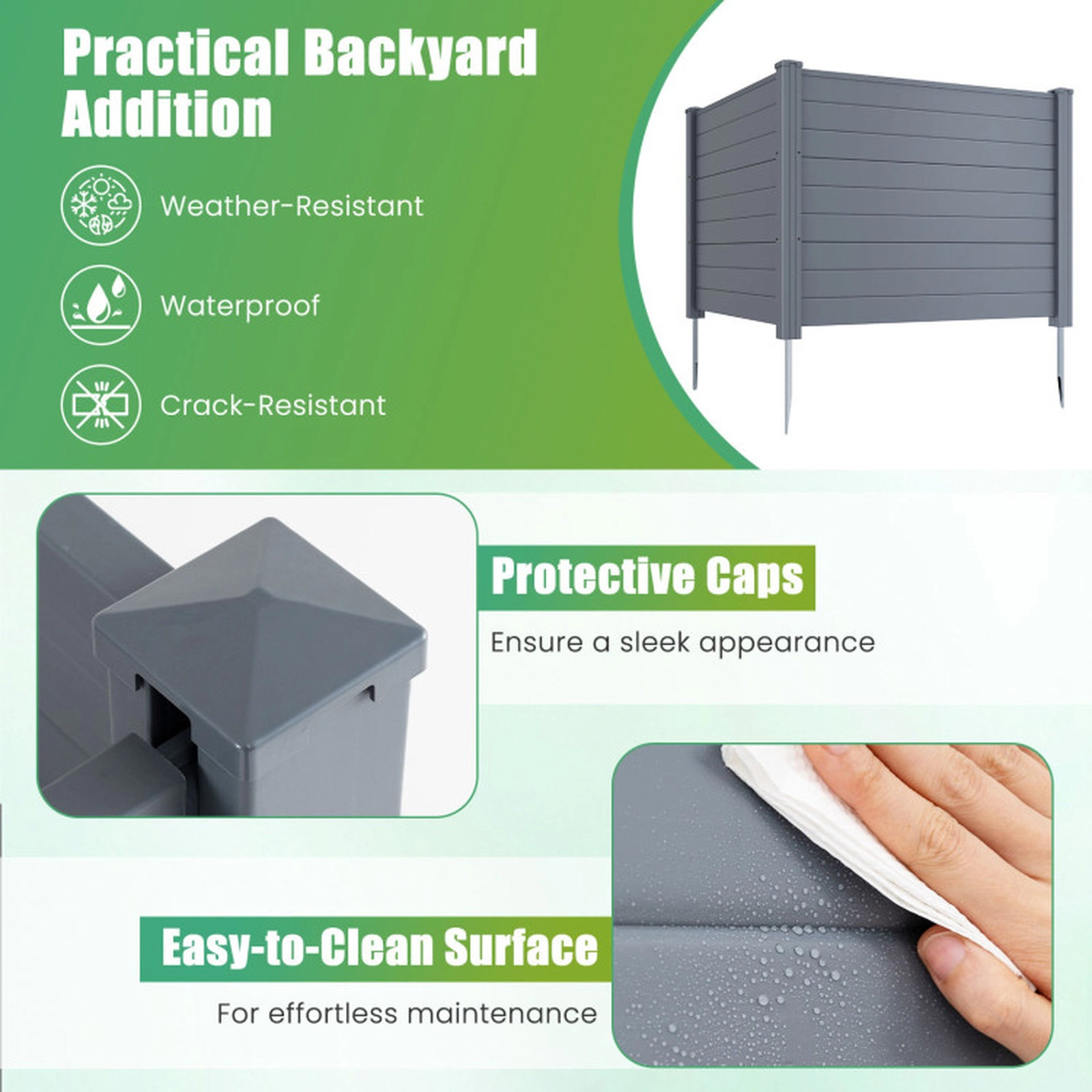 Practical Backyard Addition

Weather-Resistant

Waterproof

Crack-Resistant

Protective Caps

Ensure a sleek appearance

Easy-to-Clean Surface

For effortless maintenance